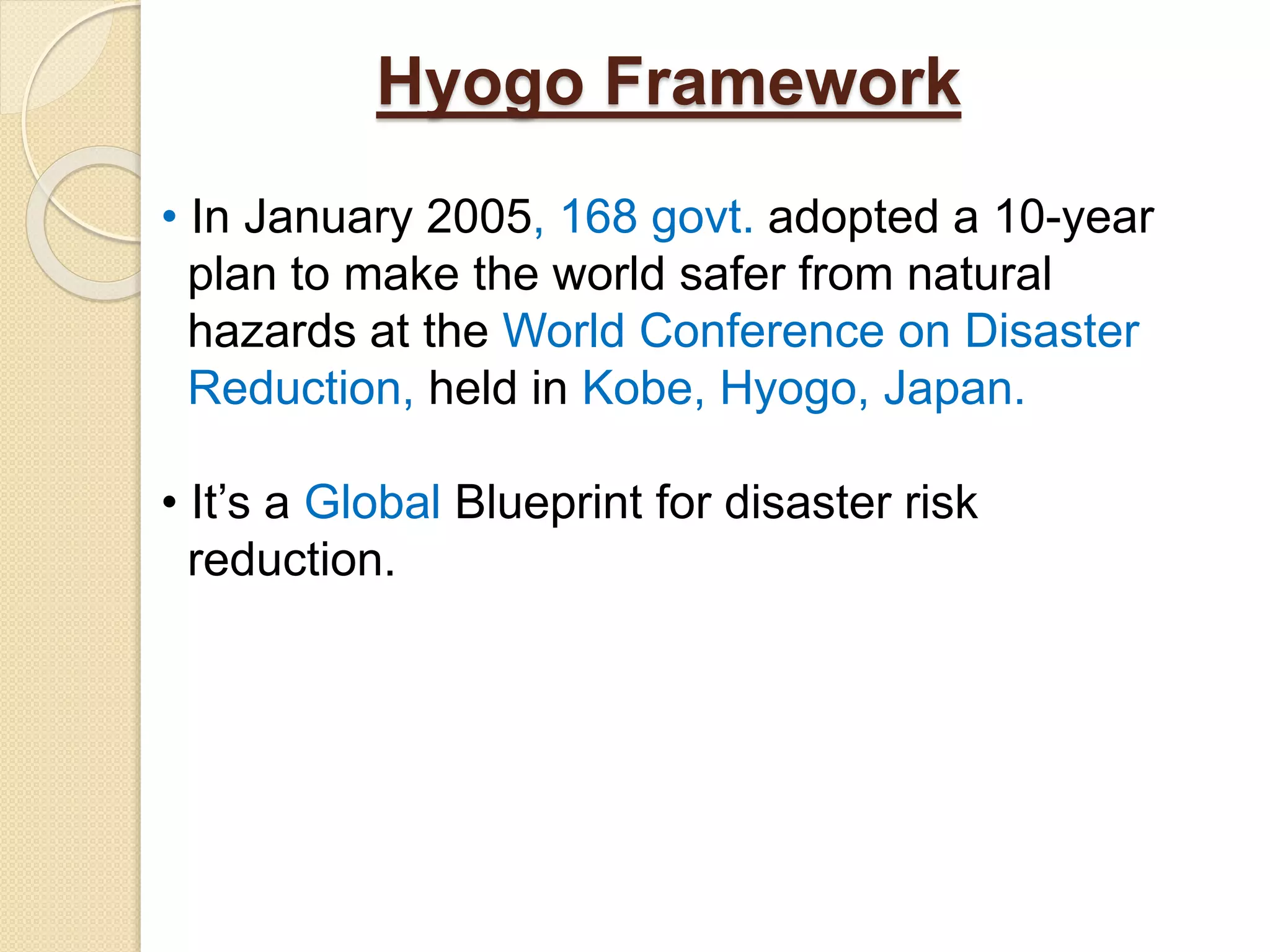 Hyogo Framework

• In January 2005, 168 govt. adopted a 10-year plan to make the world safer from natural hazards at the World Conference on Disaster Reduction, held in Kobe, Hyogo, Japan.

• It’s a Global Blueprint for disaster risk reduction.